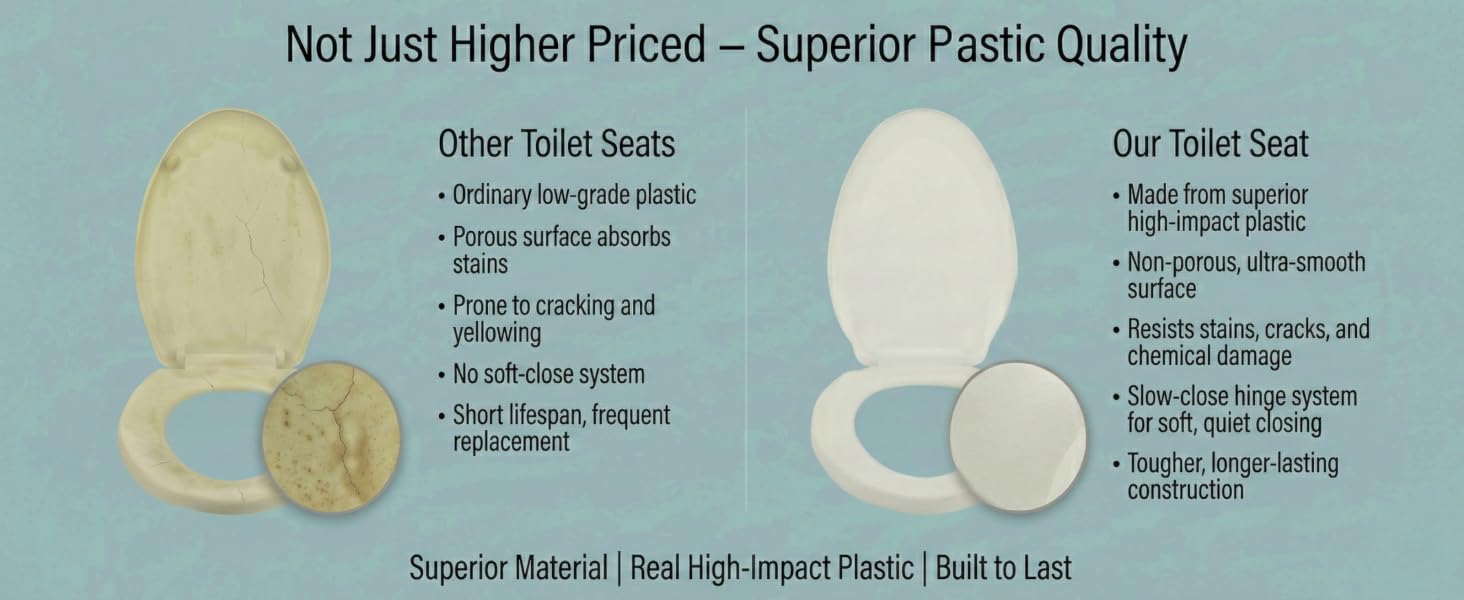 Not Just Higher Priced – Superior Pastic Quality

Other Toilet Seats

• Ordinary low-grade plastic
• Porous surface absorbs stains
• Prone to cracking and yellowing
• No soft-close system
• Short lifespan, frequent replacement

Our Toilet Seat

• Made from superior high-impact plastic
• Non-porous, ultra-smooth surface
• Resists stains, cracks, and chemical damage
• Slow-close hinge system for soft, quiet closing
• Tougher, longer-lasting construction

Superior Material | Real High-Impact Plastic | Built to Last